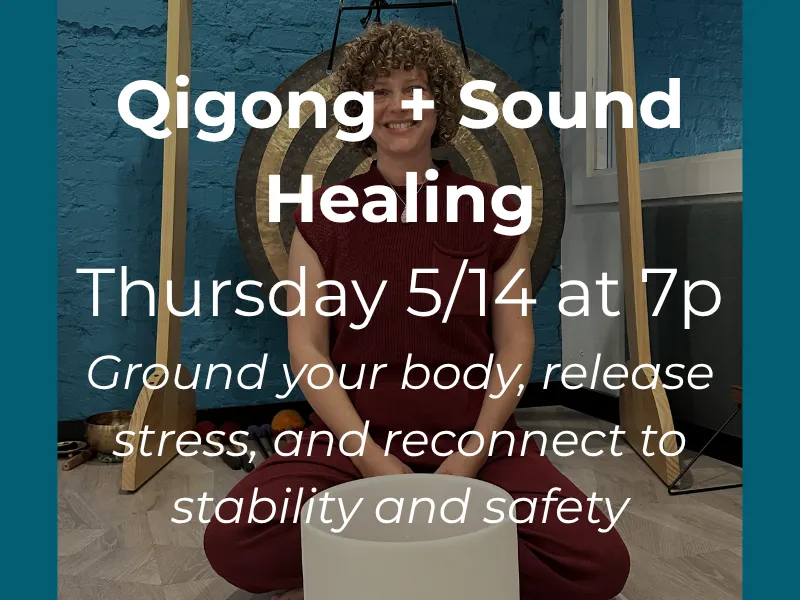 Qigong + Sound Healing

Thursday 5/14 at 7p

Ground your body, release stress, and reconnect to stability and safety